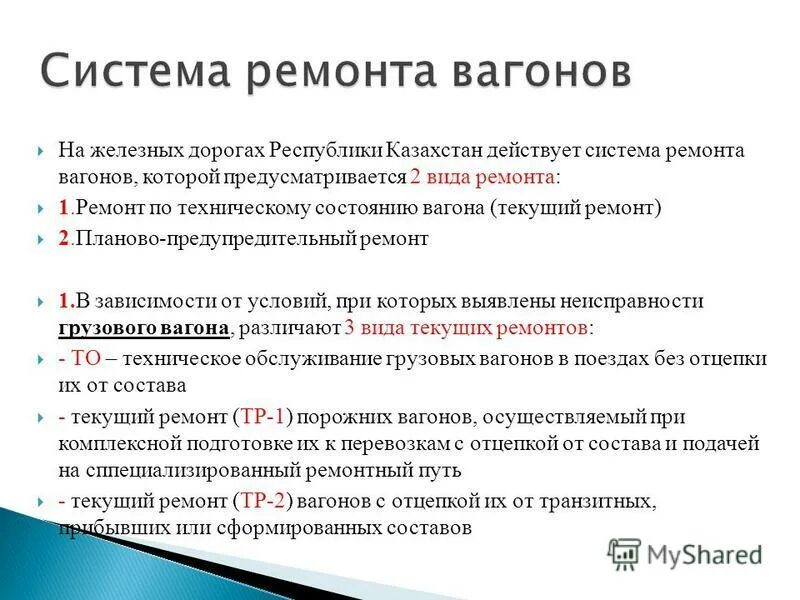 Система ремонта вагонов

На железных дорогах Республики Казахстан действует система ремонта вагонов, которой предусматривается 2 вида ремонта:

1.Ремонт по техническому состоянию вагона (текущий ремонт)

2.Планово-предупредительный ремонт

1.В зависимости от условий, при которых выявлены неисправности грузового вагона, различают 3 вида текущих ремонтов:

- ТО – техническое обслуживание грузовых вагонов в поездах без отцепки их от состава

- текущий ремонт (ТР-1) порожних вагонов, осуществляемый при комплексной подготовке их к перевозкам с отцепкой от состава и подачей на сппециализированный ремонтный путь

- текущий ремонт (ТР-2) вагонов с отцепкой их от транзитных, прибывших или сформированных составов

MyShared